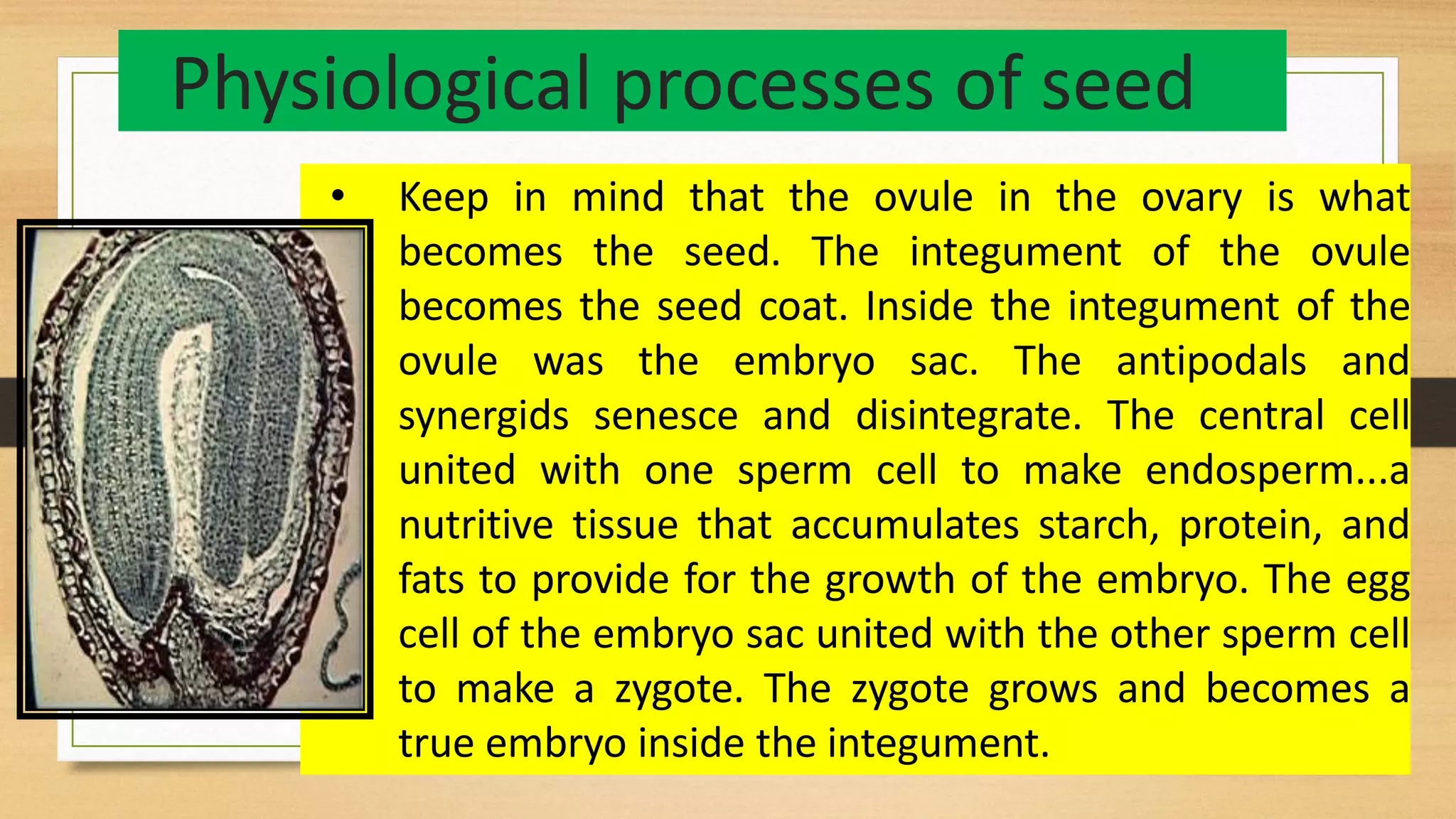 Physiological processes of seed

• Keep in mind that the ovule in the ovary is what becomes the seed. The integument of the ovule becomes the seed coat. Inside the integument of the ovule was the embryo sac. The antipodals and synergids senesce and disintegrate. The central cell united with one sperm cell to make endosperm...a nutritive tissue that accumulates starch, protein, and fats to provide for the growth of the embryo. The egg cell of the embryo sac united with the other sperm cell to make a zygote. The zygote grows and becomes a true embryo inside the integument.